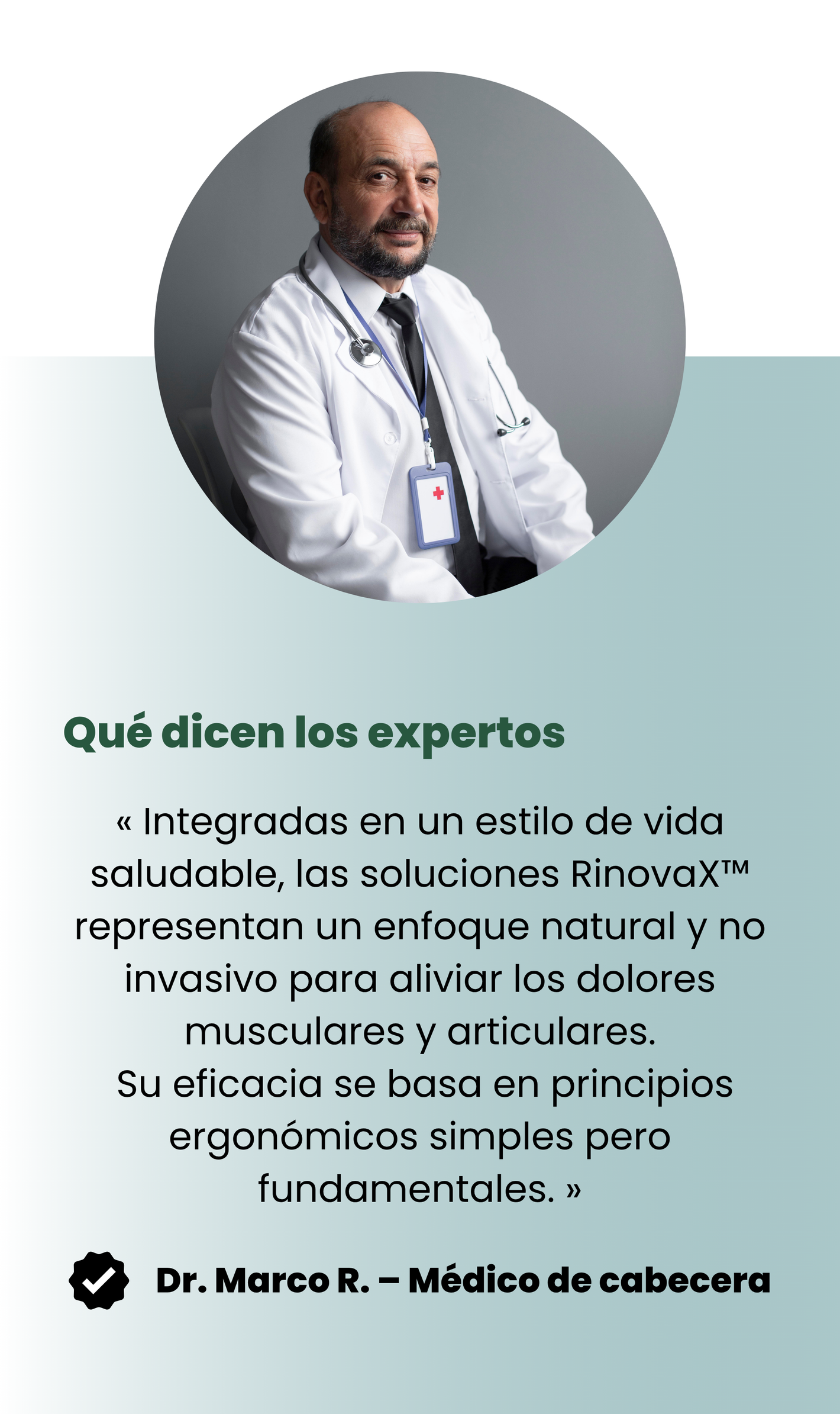 Qué dicen los expertos

« Integradas en un estilo de vida saludable, las soluciones RinovaX™ representan un enfoque natural y no invasivo para aliviar los dolores musculares y articulares.
Su eficacia se basa en principios ergonómicos simples pero fundamentales. »

Dr. Marco R. – Médico de cabecera